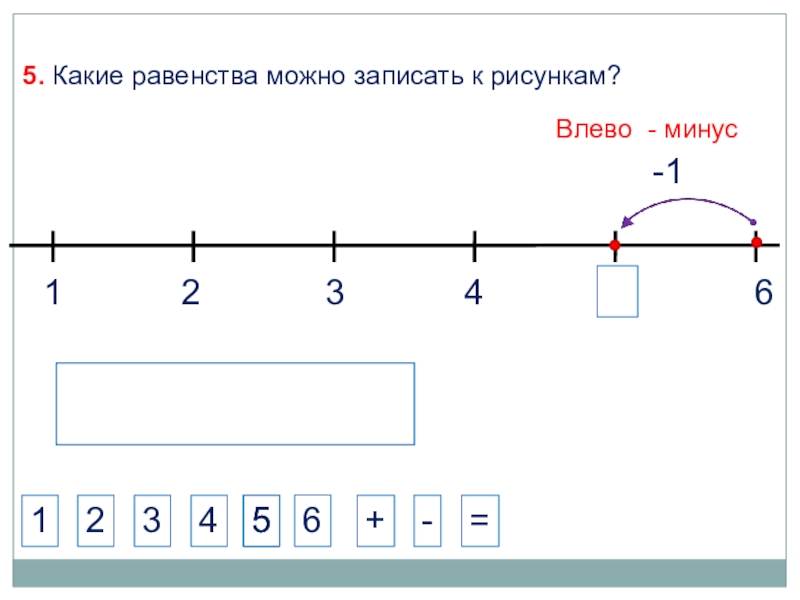 5. Какие равенства можно записать к рисункам?

Влево - минус

-1

1 2 3 4 6

1 2 3 4 5 6 + - =